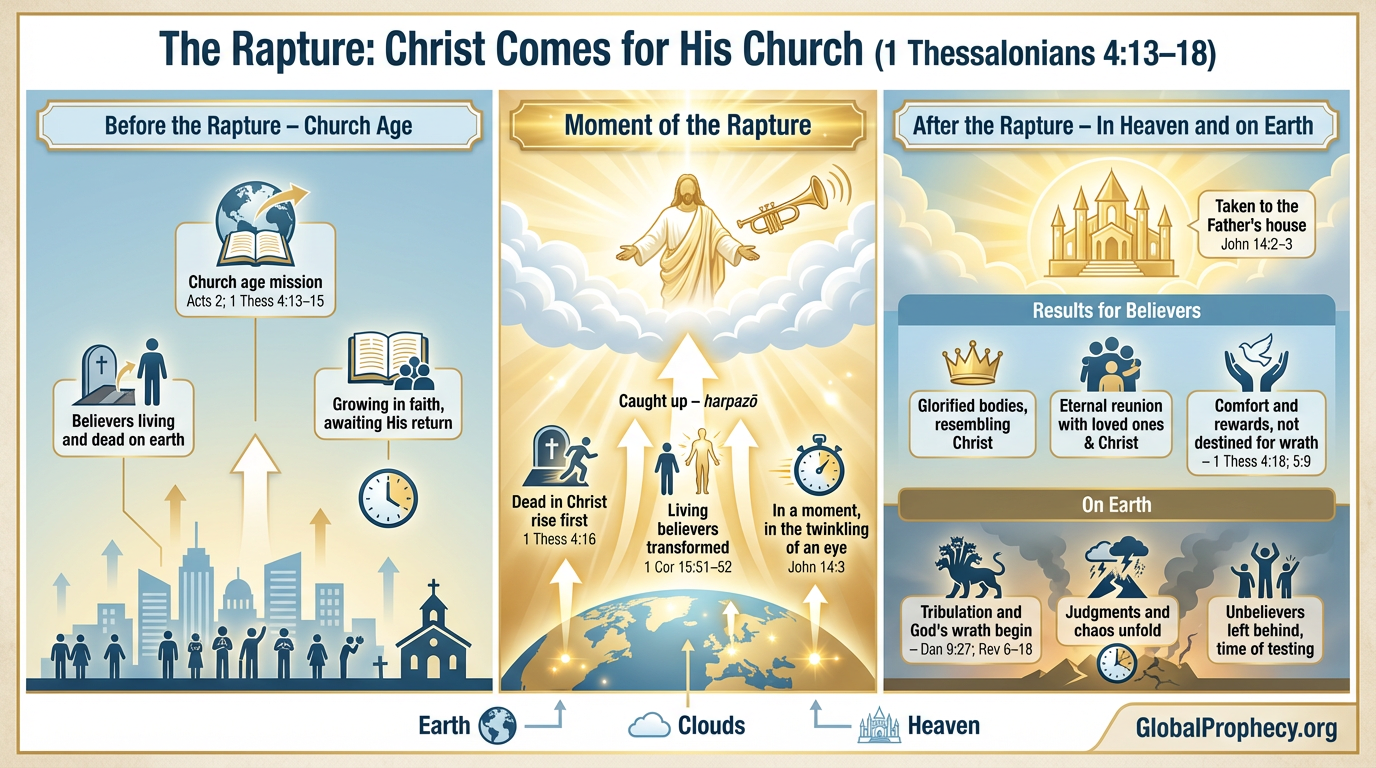 The Rapture: Christ Comes for His Church (1 Thessalonians 4:13–18)

Before the Rapture – Church Age

Church age mission
Acts 2; 1 Thess 4:13–15

Believers living and dead on earth

Growing in faith, awaiting His return

Moment of the Rapture

Caught up – harpazō

Dead in Christ rise first
1 Thess 4:16

Living believers transformed
1 Cor 15:51–52

In a moment, in the twinkling of an eye
John 14:3

After the Rapture – In Heaven and on Earth

Taken to the Father's house
John 14:2–3

Results for Believers

Glorified bodies, resembling Christ

Eternal reunion with loved ones & Christ

Comfort and rewards, not destined for wrath
– 1 Thess 4:18; 5:9

On Earth

Tribulation and God's wrath begin
– Dan 9:27; Rev 6–18

Judgments and chaos unfold

Unbelievers left behind, time of testing

Earth Clouds Heaven

GlobalProphecy.org